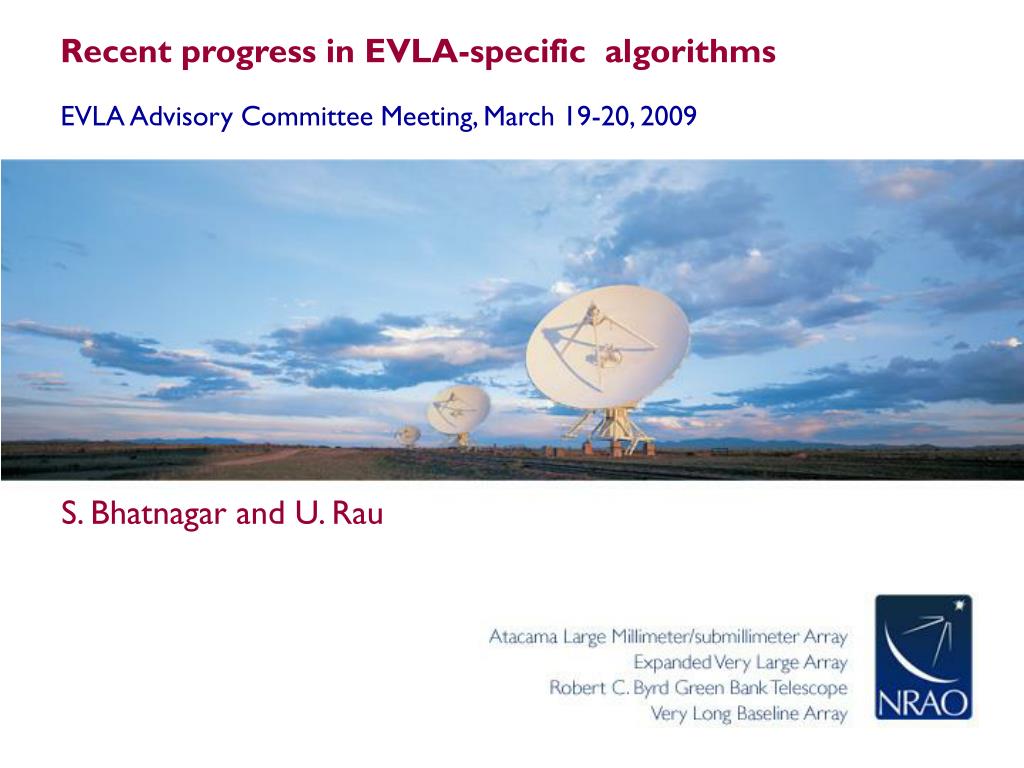 Recent progress in EVLA-specific algorithms

EVLA Advisory Committee Meeting, March 19-20, 2009

S. Bhatnagar and U. Rau

Atacama Large Millimeter/submillimeter Array
Expanded Very Large Array
Robert C. Byrd Green Bank Telescope
Very Long Baseline Array

NRAO